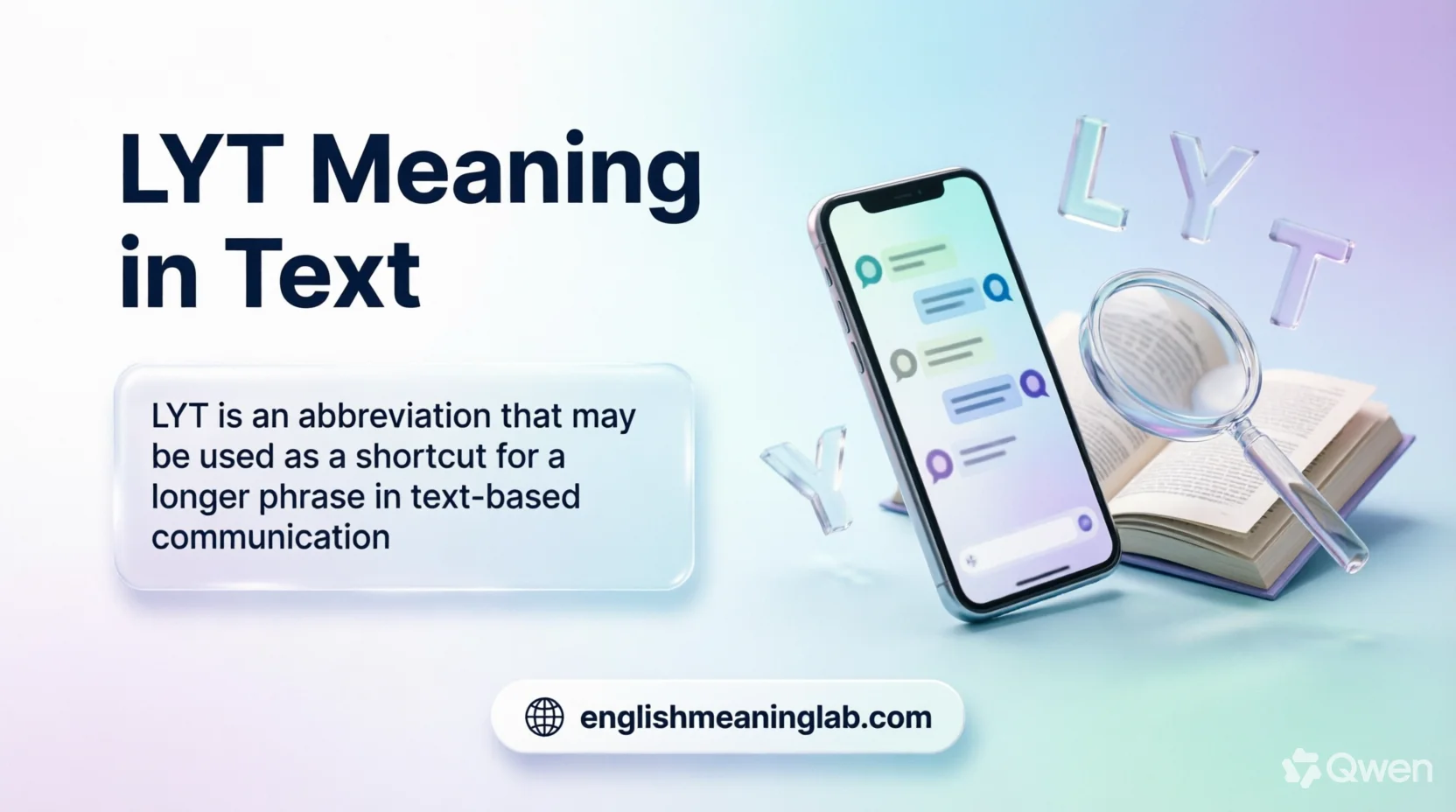 LYT Meaning in Text

LYT is an abbreviation that may be used as a shortcut for a longer phrase in text-based communication

L Y T

Y

englishmeaninglab.com

Qwen